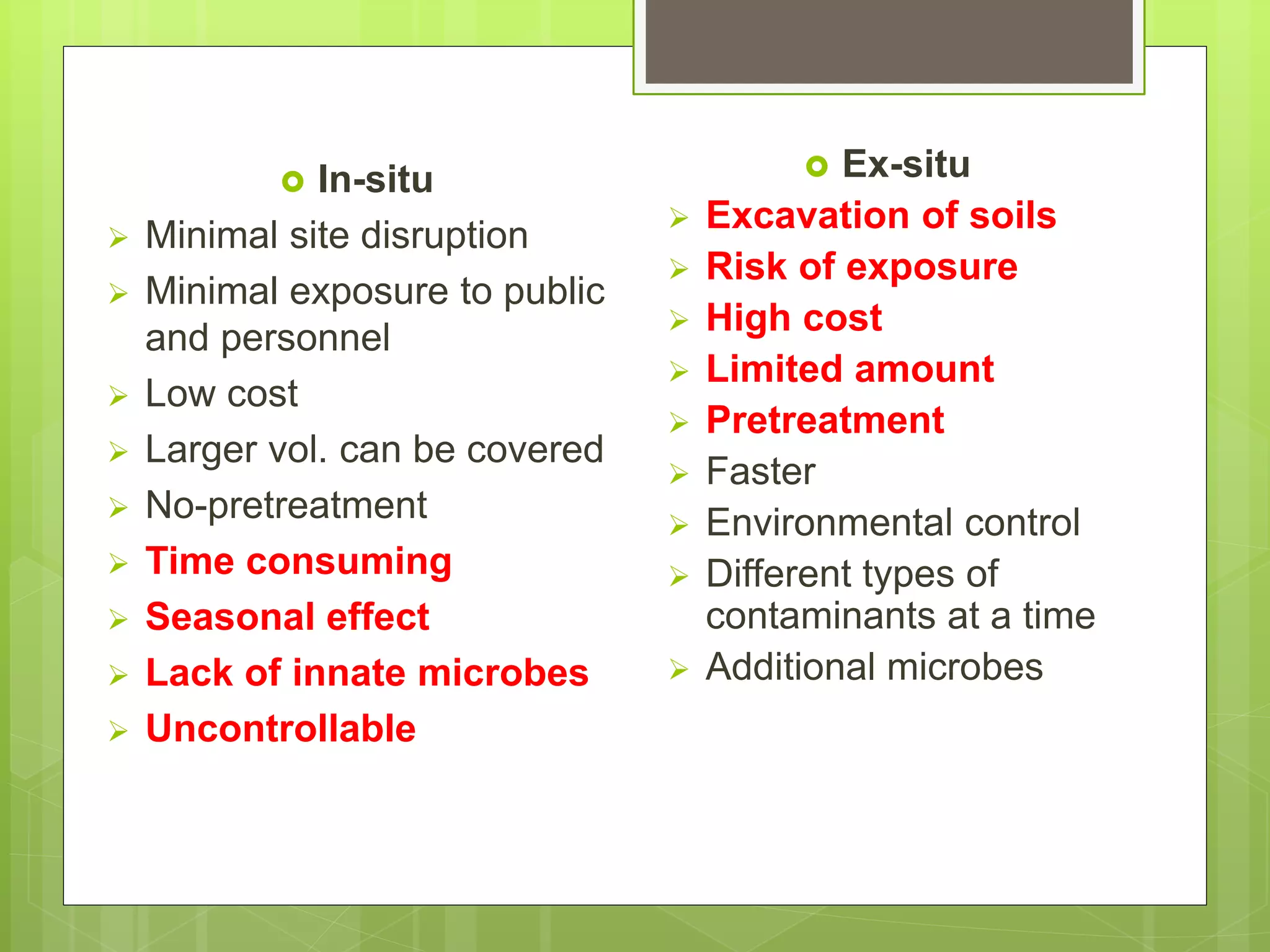 In-situ

Minimal site disruption

Minimal exposure to public and personnel

Low cost

Larger vol. can be covered

No-pretreatment

Time consuming

Seasonal effect

Lack of innate microbes

Uncontrollable

Ex-situ

Excavation of soils

Risk of exposure

High cost

Limited amount

Pretreatment

Faster

Environmental control

Different types of contaminants at a time

Additional microbes